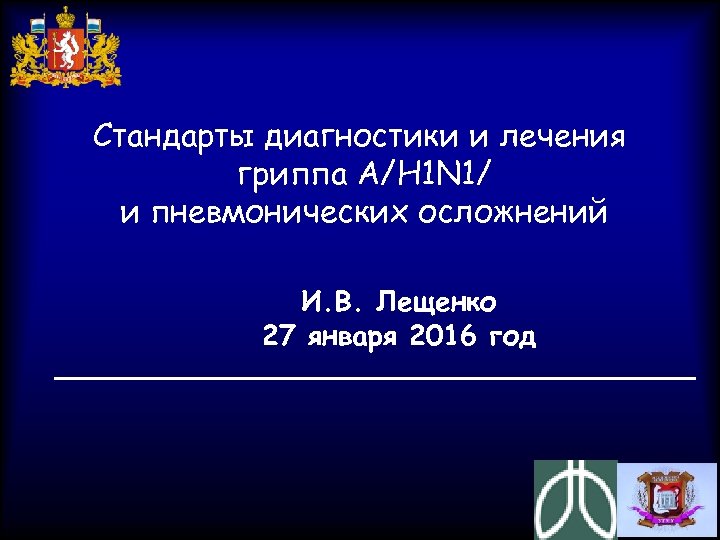 Стандарты диагностики и лечения гриппа A/H1N1/ и пневмонических осложнений

И.В. Лещенко
27 января 2016 год